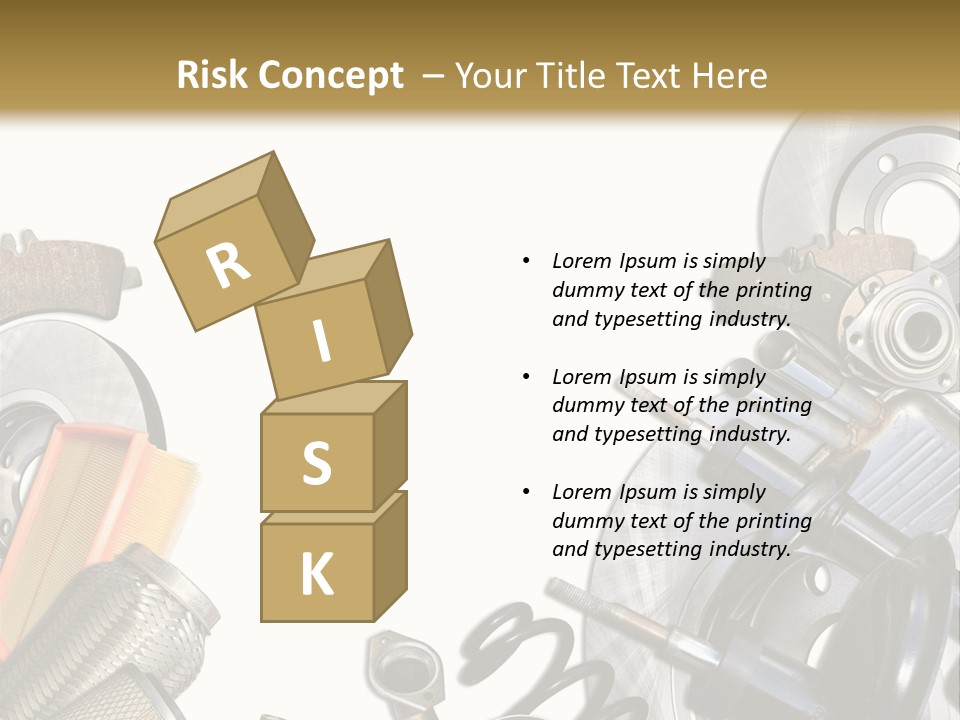 Risk Concept – Your Title Text Here

R
I
S
K

• Lorem Ipsum is simply dummy text of the printing and typesetting industry.

• Lorem Ipsum is simply dummy text of the printing and typesetting industry.

• Lorem Ipsum is simply dummy text of the printing and typesetting industry.